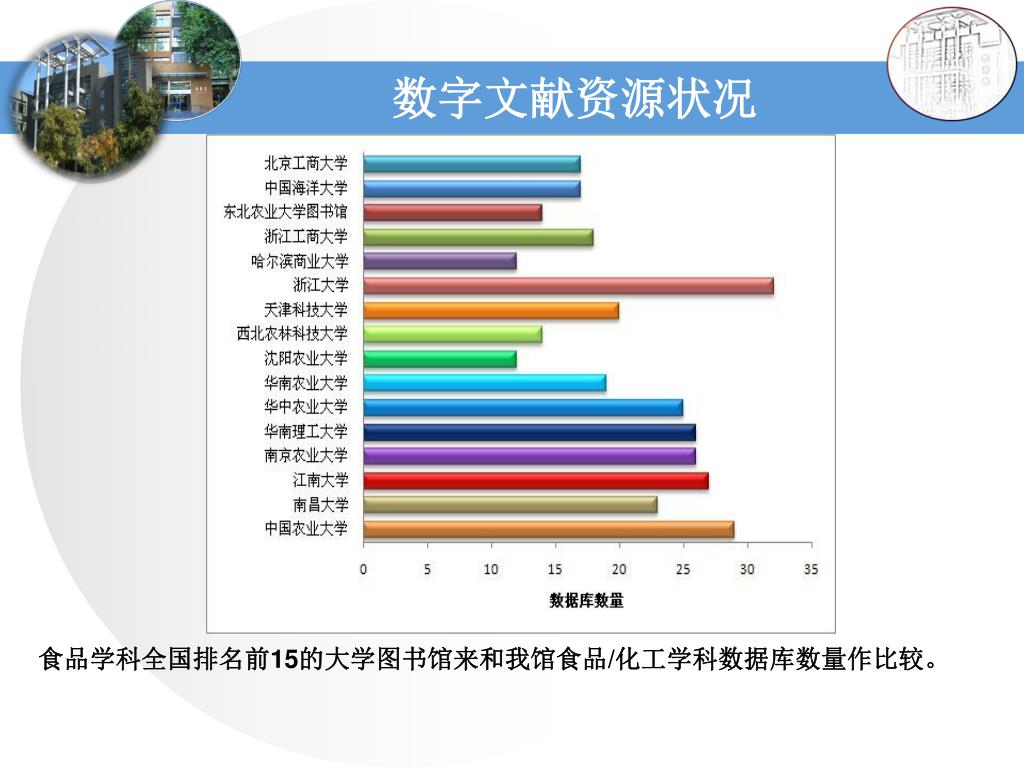 数字文献资源状况

北京工商大学
中国海洋大学
东北农业大学图书馆
浙江工商大学
哈尔滨商业大学
浙江大学
天津科技大学
西北农林科技大学
沈阳农业大学
华南农业大学
华中农业大学
华南理工大学
南京农业大学
江南大学
南昌大学
中国农业大学

0 5 10 15 20 25 30 35

数据库数量

食品学科全国排名前15的大学图书馆来和我馆食品/化工学科数据库数量作比较。